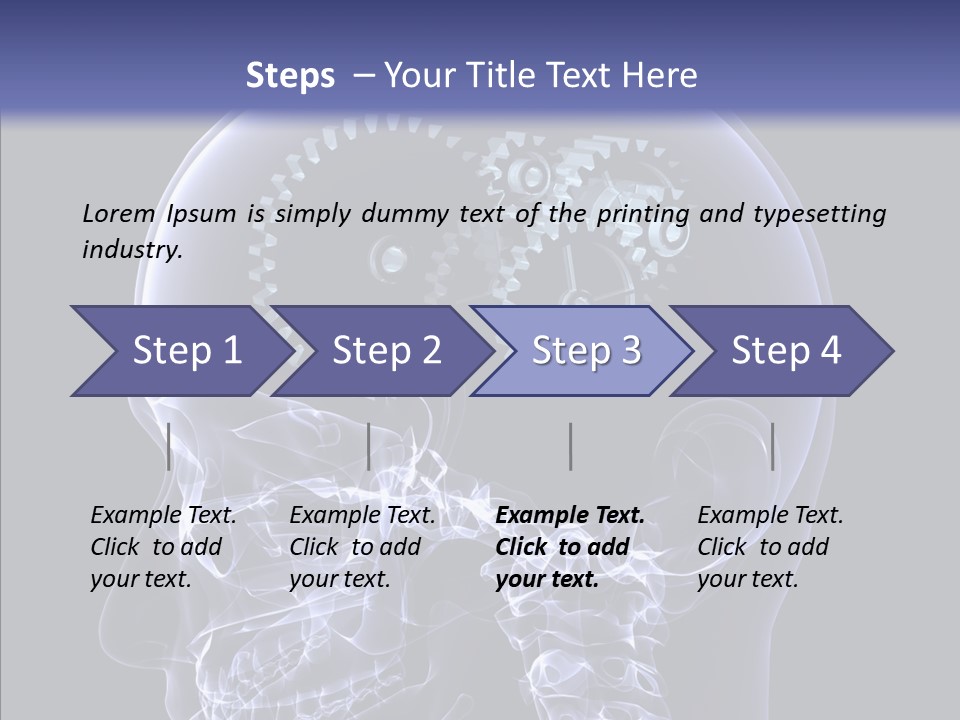 Steps – Your Title Text Here

Lorem Ipsum is simply dummy text of the printing and typesetting industry.

Step 1

Step 2

Step 3

Step 4

Example Text. Click to add your text.

Example Text. Click to add your text.

Example Text. Click to add your text.

Example Text. Click to add your text.